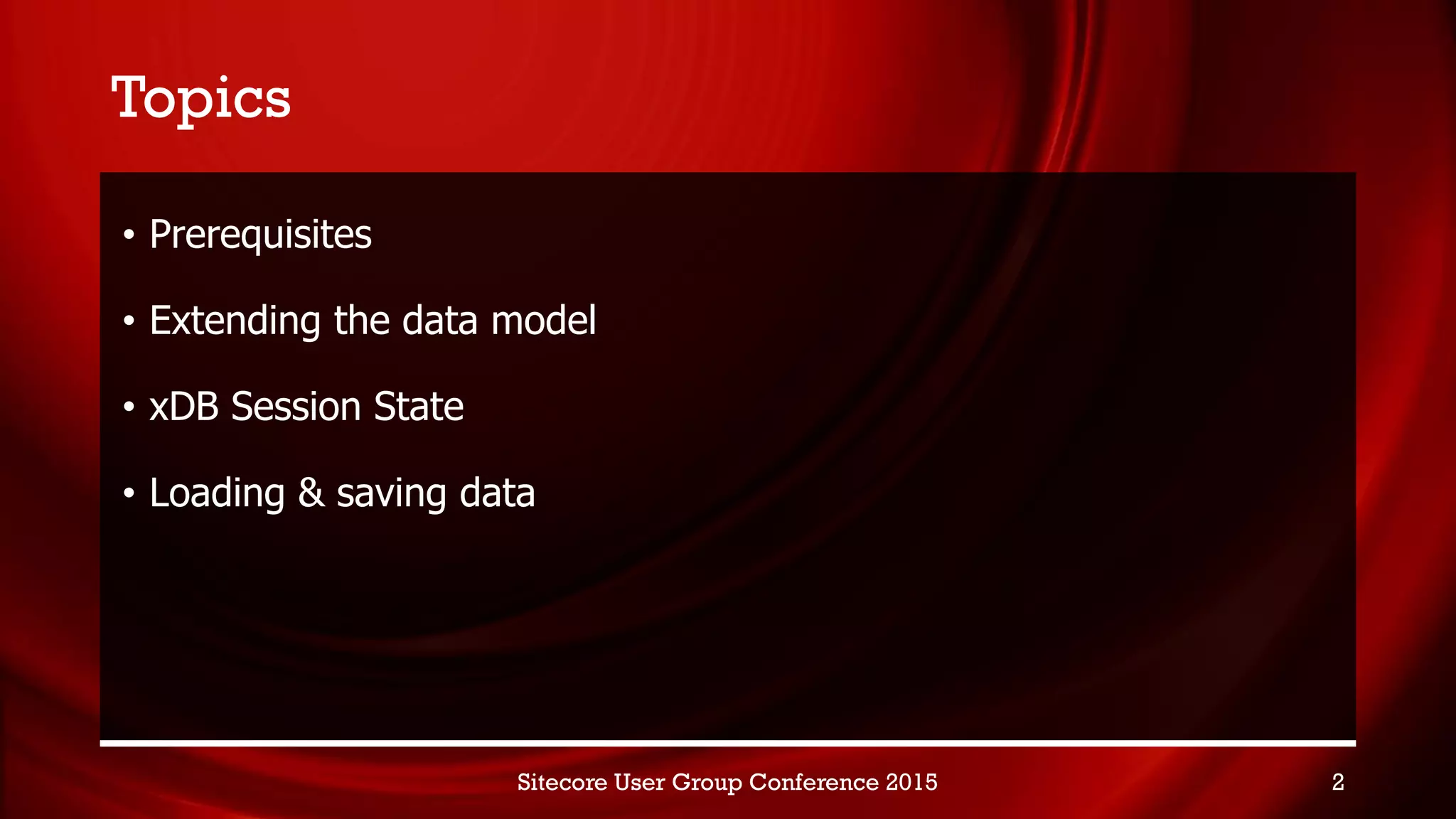 Topics

• Prerequisites

• Extending the data model

• xDB Session State

• Loading & saving data

Sitecore User Group Conference 2015

2